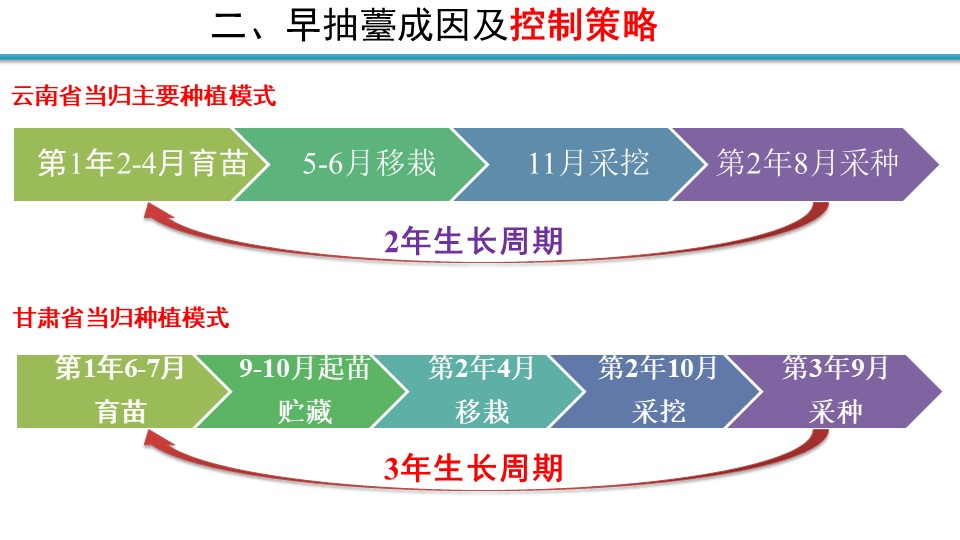 二、早抽薹成因及控制策略

云南省当归主要种植模式

第1年2-4月育苗
5-6月移栽
11月采挖
第2年8月采种

2年生长周期

甘肃省当归种植模式

第1年6-7月育苗
9-10月起苗贮藏
第2年4月移栽
第2年10月采挖
第3年9月采种

3年生长周期